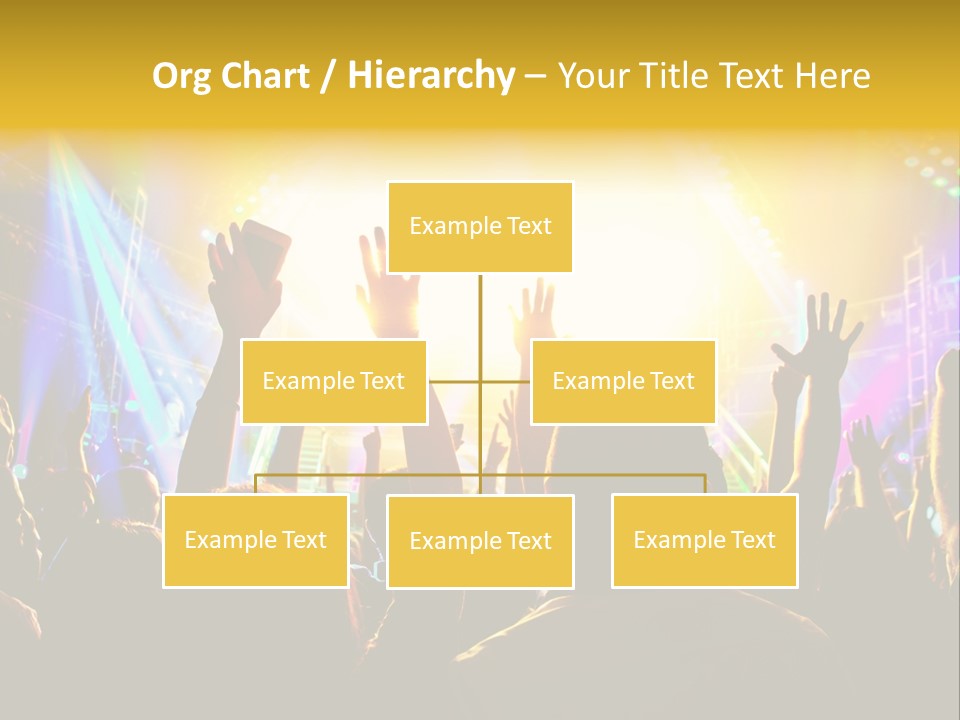 Org Chart / Hierarchy – Your Title Text Here

Example Text

Example Text

Example Text

Example Text

Example Text

Example Text